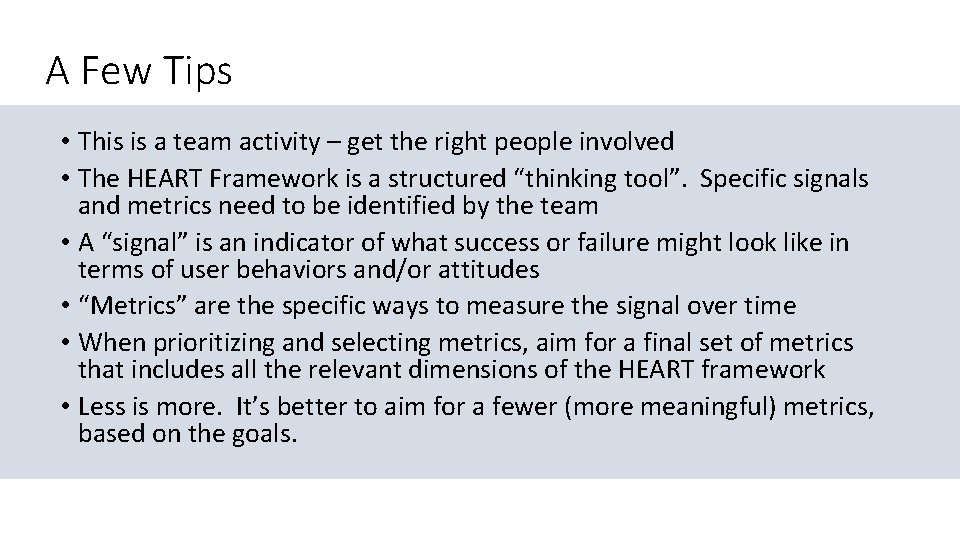 A Few Tips

• This is a team activity – get the right people involved
• The HEART Framework is a structured “thinking tool”. Specific signals and metrics need to be identified by the team
• A “signal” is an indicator of what success or failure might look like in terms of user behaviors and/or attitudes
• “Metrics” are the specific ways to measure the signal over time
• When prioritizing and selecting metrics, aim for a final set of metrics that includes all the relevant dimensions of the HEART framework
• Less is more. It’s better to aim for a fewer (more meaningful) metrics, based on the goals.